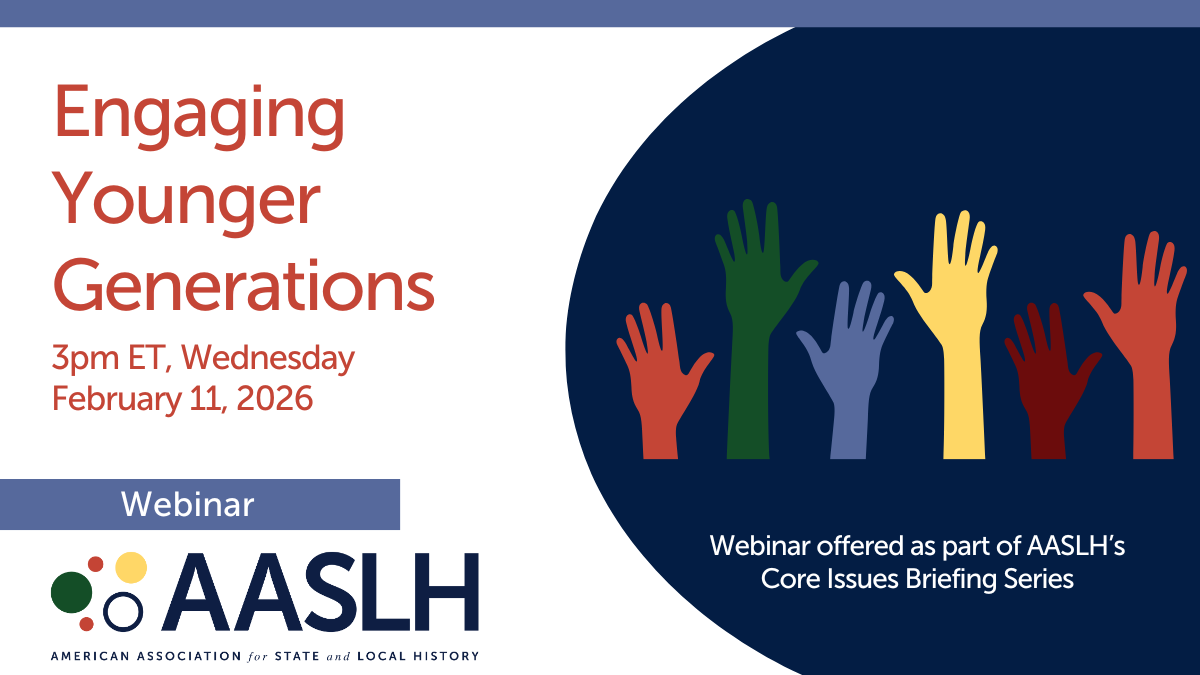 Engaging Younger Generations

3pm ET, Wednesday
February 11, 2026

Webinar

AASLH
AMERICAN ASSOCIATION for STATE and LOCAL HISTORY

Webinar offered as part of AASLH's Core Issues Briefing Series